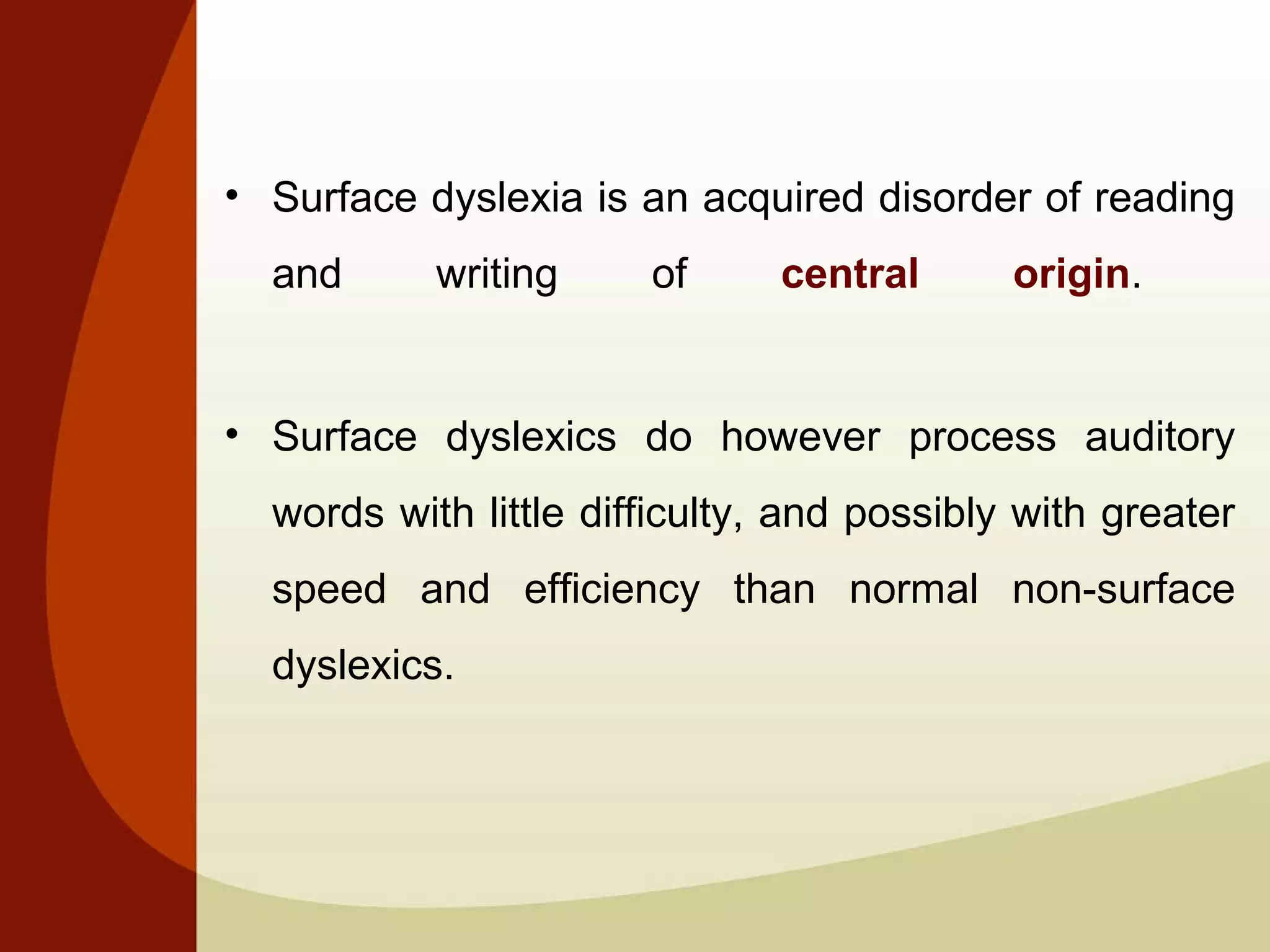 • Surface dyslexia is an acquired disorder of reading and writing of central origin.

• Surface dyslexics do however process auditory words with little difficulty, and possibly with greater speed and efficiency than normal non-surface dyslexics.